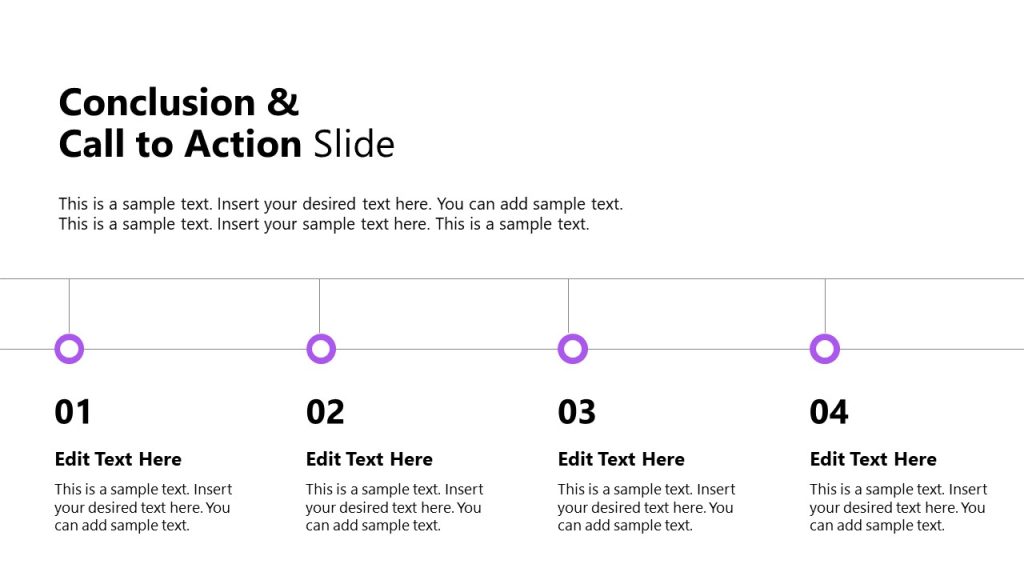 Conclusion &
Call to Action Slide

This is a sample text. Insert your desired text here. You can add sample text. This is a sample text. Insert your sample text here. This is a sample text.

01

Edit Text Here

This is a sample text. Insert your desired text here. You can add sample text.

02

Edit Text Here

This is a sample text. Insert your desired text here. You can add sample text.

03

Edit Text Here

This is a sample text. Insert your desired text here. You can add sample text.

04

Edit Text Here

This is a sample text. Insert your desired text here. You can add sample text.